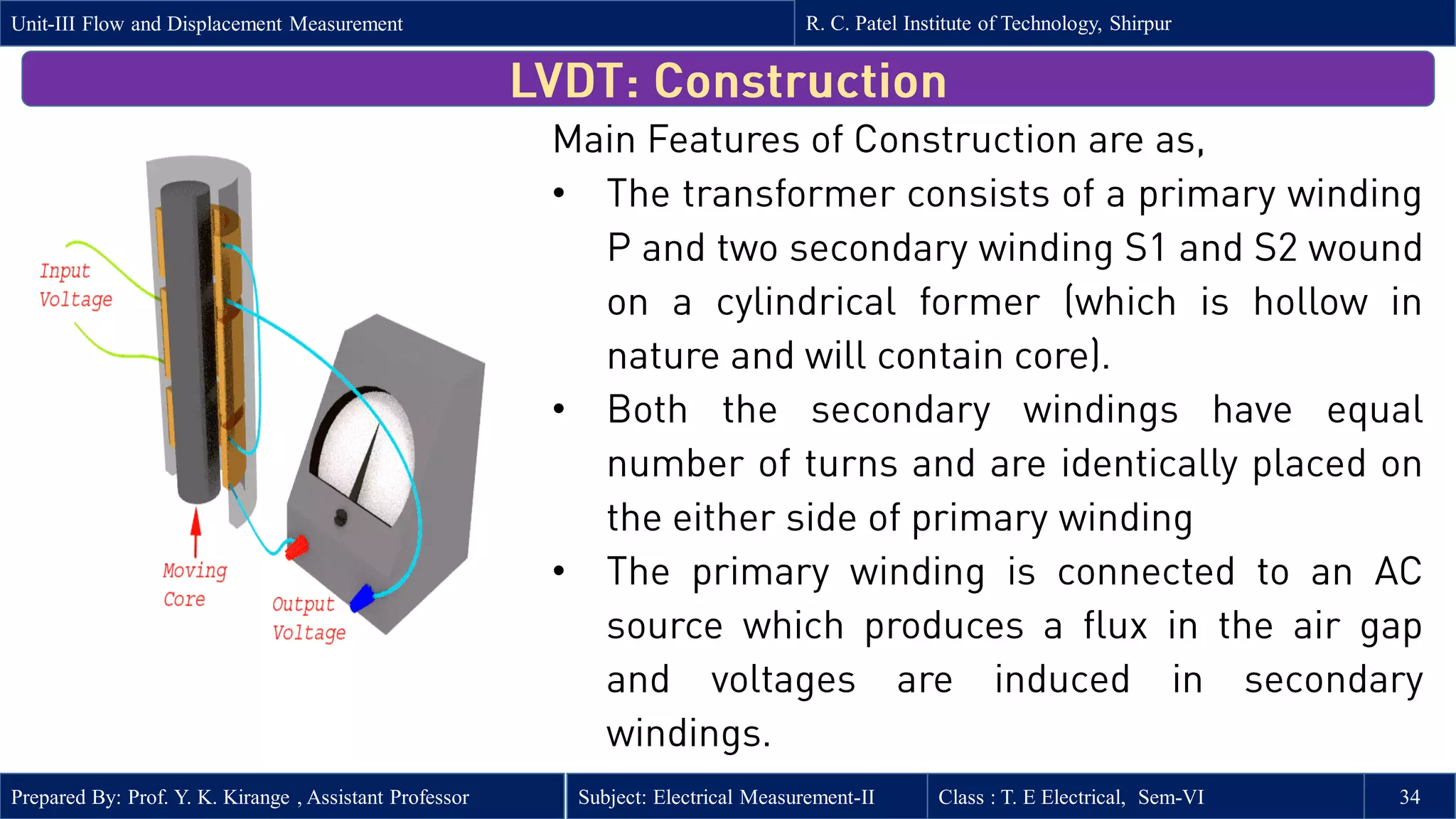 Unit-III Flow and Displacement Measurement

R. C. Patel Institute of Technology, Shirpur

LVDT: Construction

Input Voltage

Moving Core

Output Voltage

Main Features of Construction are as,

• The transformer consists of a primary winding P and two secondary winding S1 and S2 wound on a cylindrical former (which is hollow in nature and will contain core).

• Both the secondary windings have equal number of turns and are identically placed on the either side of primary winding

• The primary winding is connected to an AC source which produces a flux in the air gap and voltages are induced in secondary windings.

Prepared By: Prof. Y. K. Kirange , Assistant Professor

Subject: Electrical Measurement-II

Class : T. E Electrical, Sem-VI

34